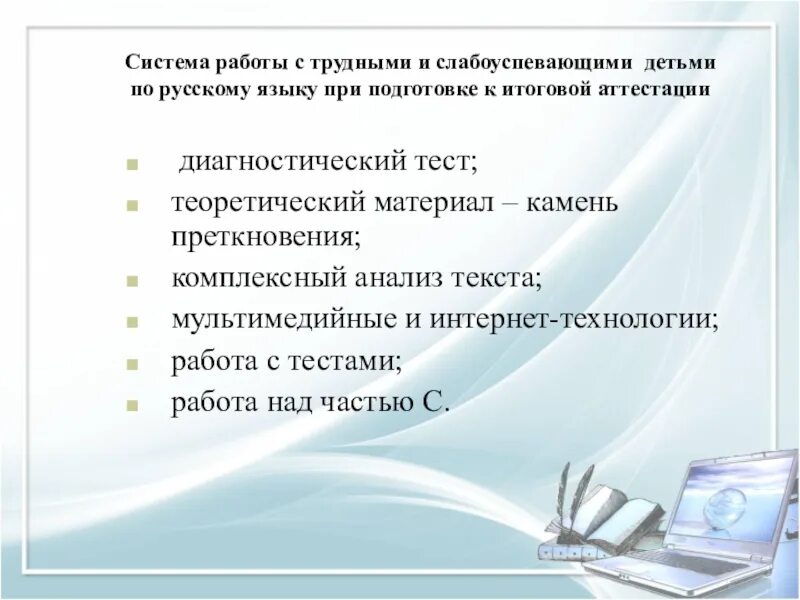 Система работы с трудными и слабоуспевающими детьми по русскому языку при подготовке к итоговой аттестации

- диагностический тест;
- теоретический материал – камень преткновения;
- комплексный анализ текста;
- мультимедийные и интернет-технологии;
- работа с тестами;
- работа над частью С.